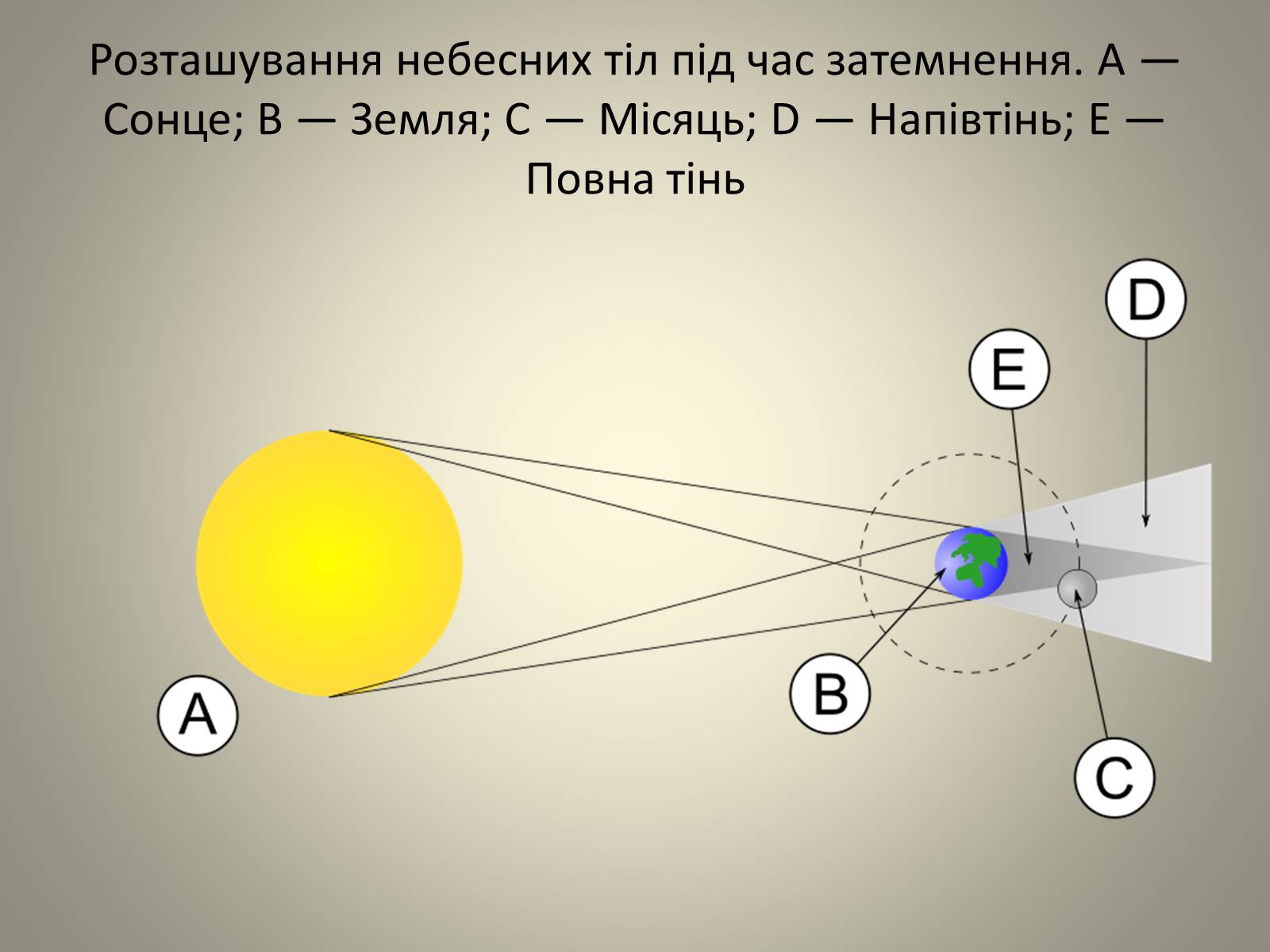 Розташування небесних тіл під час затемнення. A — Сонце; B — Земля; C — Місяць; D — Напівтінь; E — Повна тінь

D

E

A

B

C